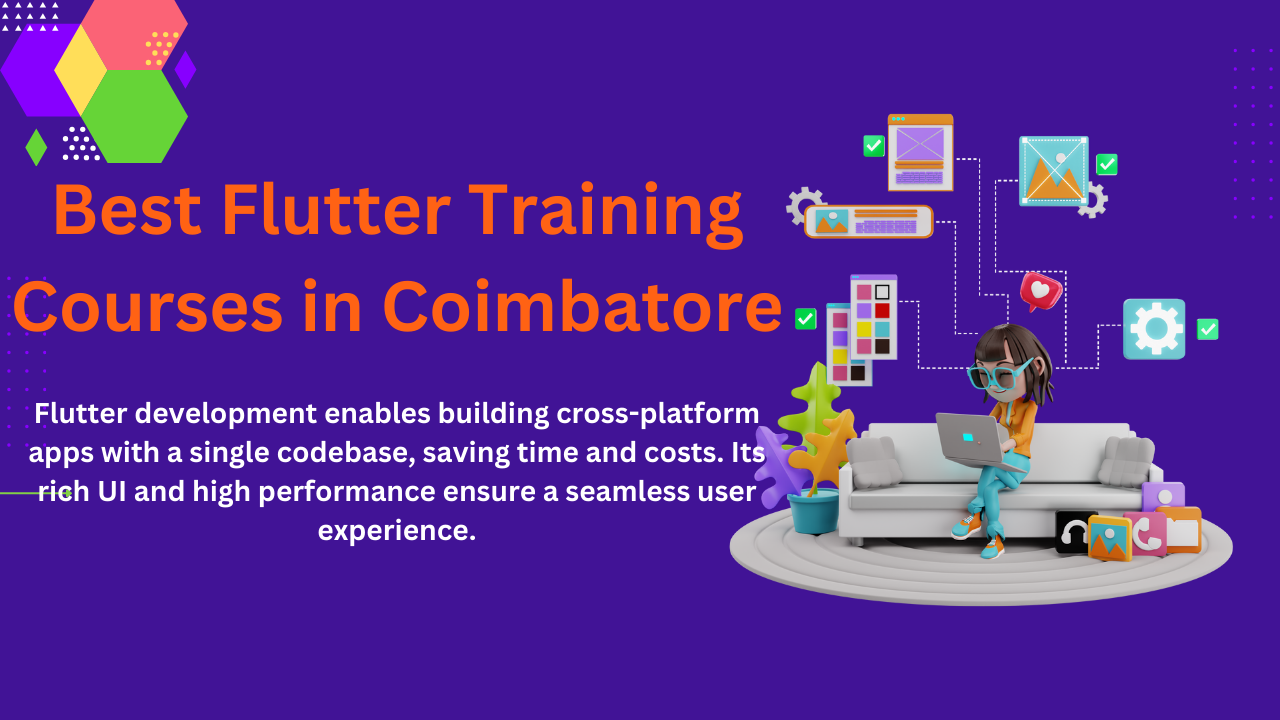 Best Flutter Training Courses in Coimbatore

Flutter development enables building cross-platform apps with a single codebase, saving time and costs. Its rich UI and high performance ensure a seamless user experience.